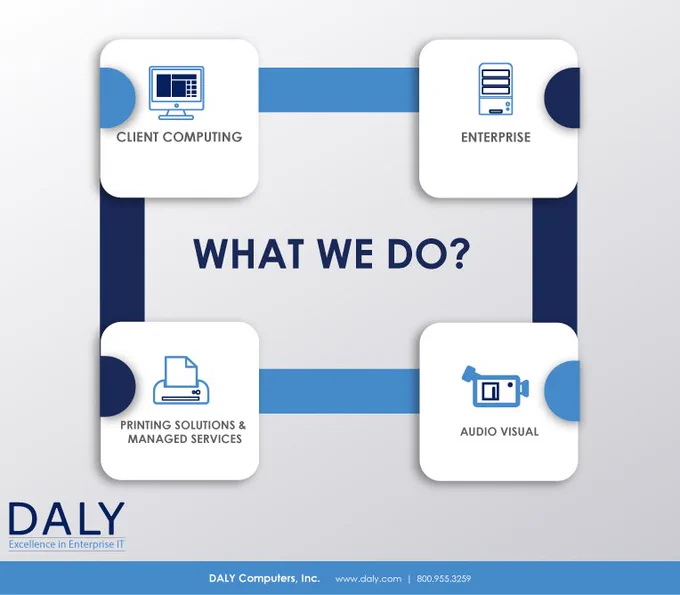 CLIENT COMPUTING

ENTERPRISE

WHAT WE DO?

PRINTING SOLUTIONS & MANAGED SERVICES

AUDIO VISUAL

DALY
Excellence in Enterprise IT

DALY Computers, Inc. www.daly.com | 800.955.3259